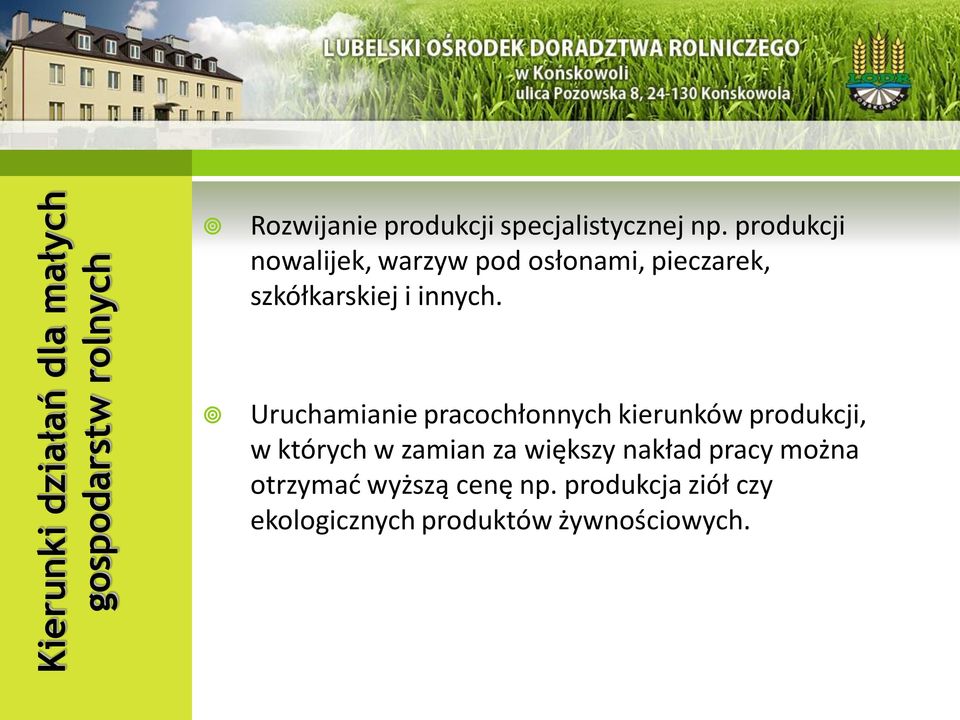 LUBELSKI OŚRODEK DORADZTWA ROLNICZEGO
w Końskowoli
ulica Pozowska 8, 24-130 Końskowola

Kierunki działań dla małych gospodarstw rolnych

Rozwijanie produkcji specjalistycznej np. produkcji nowalijek, warzyw pod osłonami, pieczarek, szkółkarskiej i innych.

Uruchamianie pracochłonnych kierunków produkcji, w których w zamian za większy nakład pracy można otrzymać wyższą cenę np. produkcja ziół czy ekologicznych produktów żywnościowych.